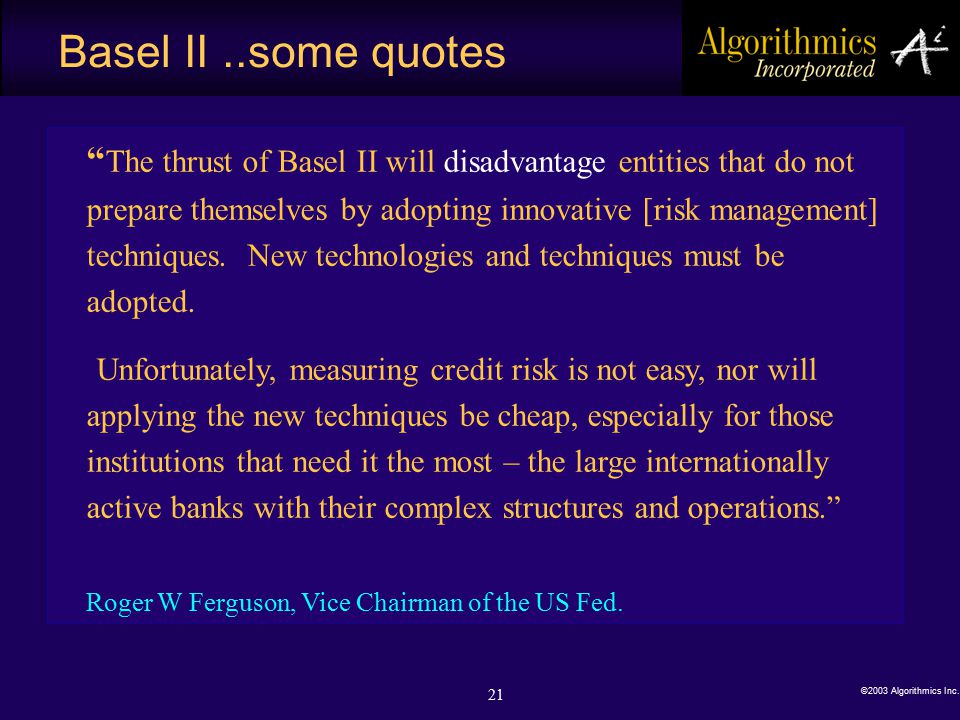 Basel II ..some quotes

Algorithmics Incorporated

“The thrust of Basel II will disadvantage entities that do not prepare themselves by adopting innovative [risk management] techniques. New technologies and techniques must be adopted.

Unfortunately, measuring credit risk is not easy, nor will applying the new techniques be cheap, especially for those institutions that need it the most – the large internationally active banks with their complex structures and operations.”

Roger W Ferguson, Vice Chairman of the US Fed.

21

©2003 Algorithmics Inc.